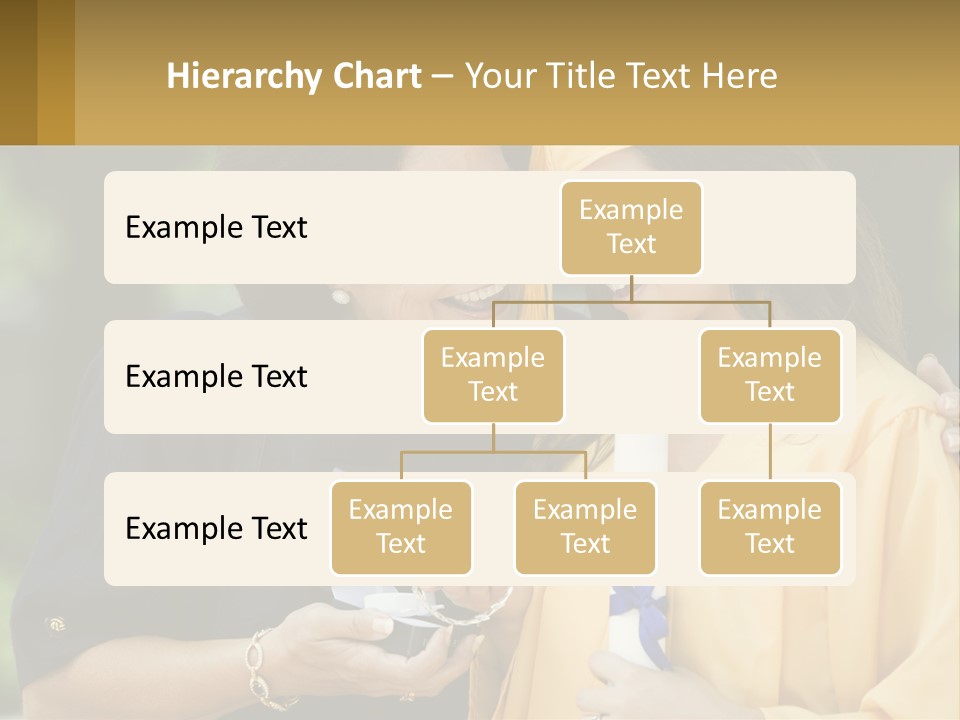 Hierarchy Chart – Your Title Text Here

Example Text

Example Text

Example Text

Example Text

Example Text

Example Text

Example Text

Example Text

Example Text